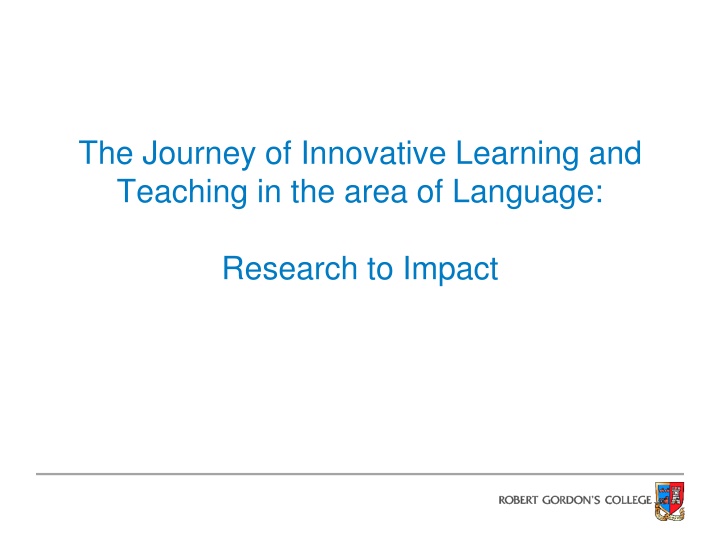 The Journey of Innovative Learning and Teaching in the area of Language:

Research to Impact

ROBERT GORDON'S COLLEGE